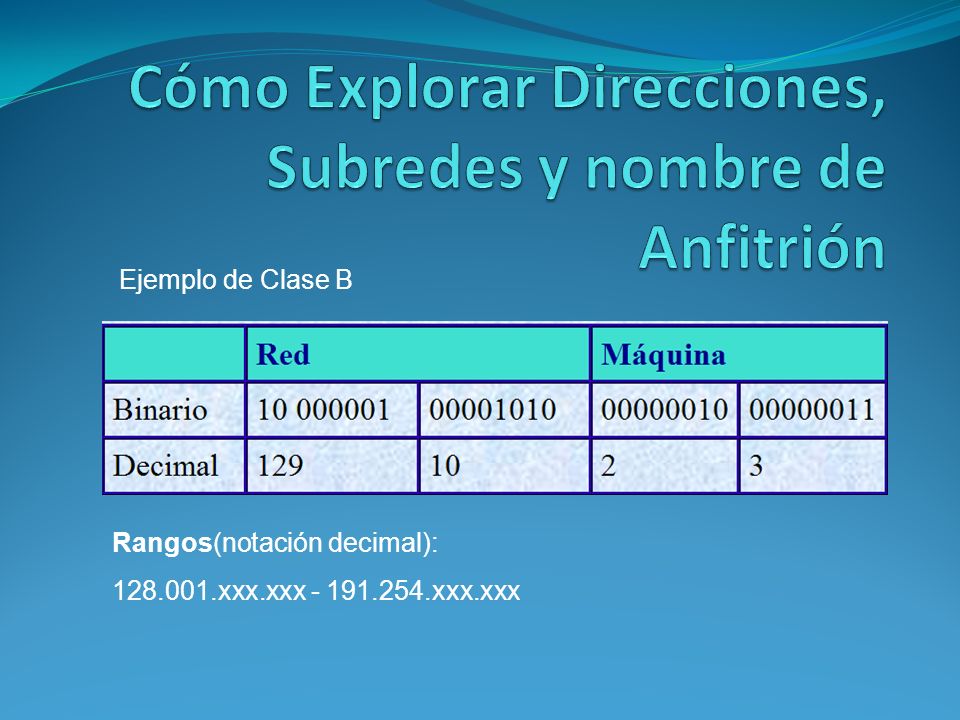 Cómo Explorar Direcciones, Subredes y nombre de Anfitrión

Ejemplo de Clase B

| | Red | | Máquina | |
|---|---|---|---|---|
| Binario | 10 000001 | 00001010 | 00000010 | 00000011 |
| Decimal | 129 | 10 | 2 | 3 |

Rangos(notación decimal):

128.001.xxx.xxx - 191.254.xxx.xxx